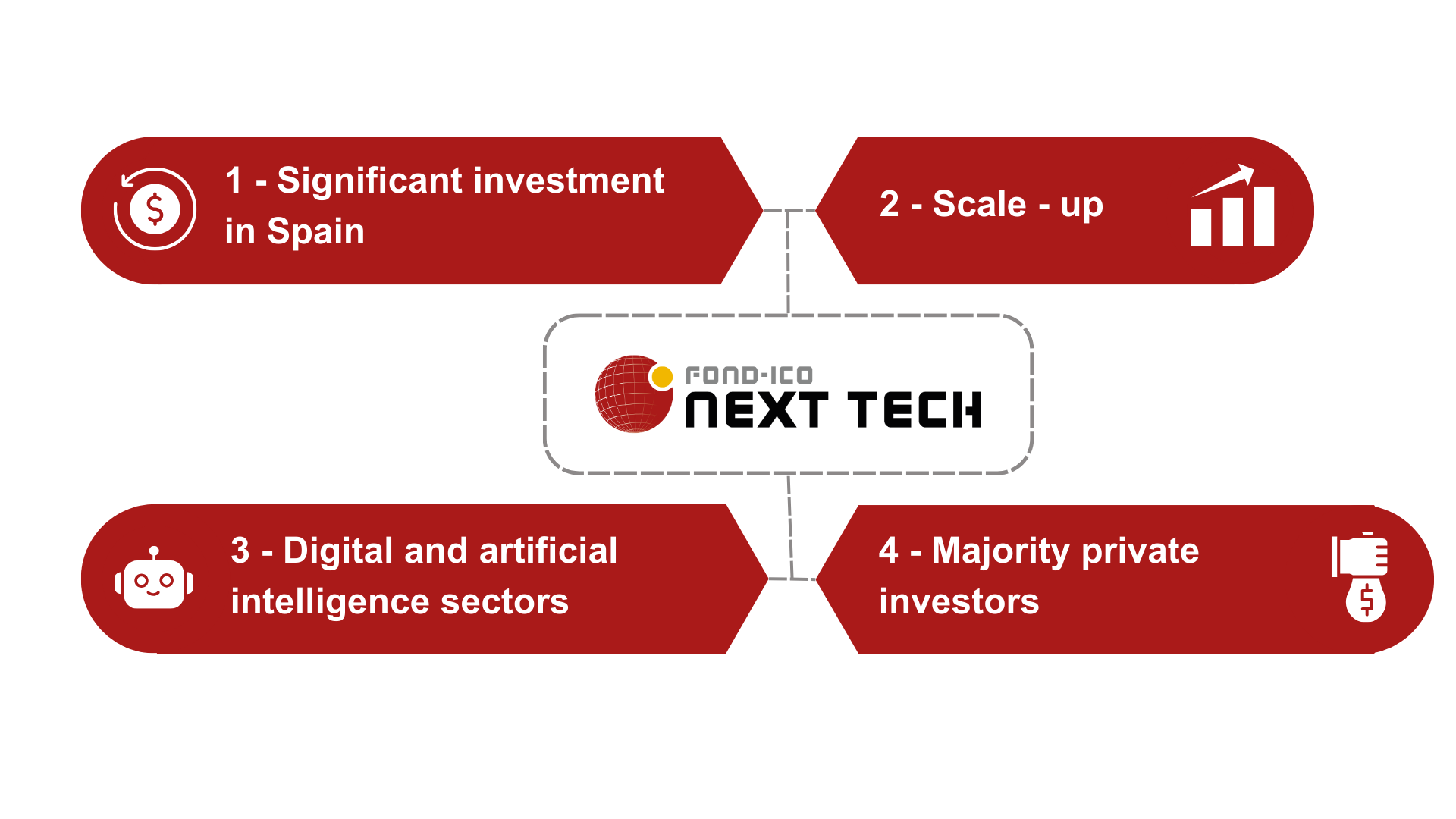 1 - Significant investment in Spain

2 - Scale - up

FOND-ICO
NEXT TECH

3 - Digital and artificial intelligence sectors

4 - Majority private investors